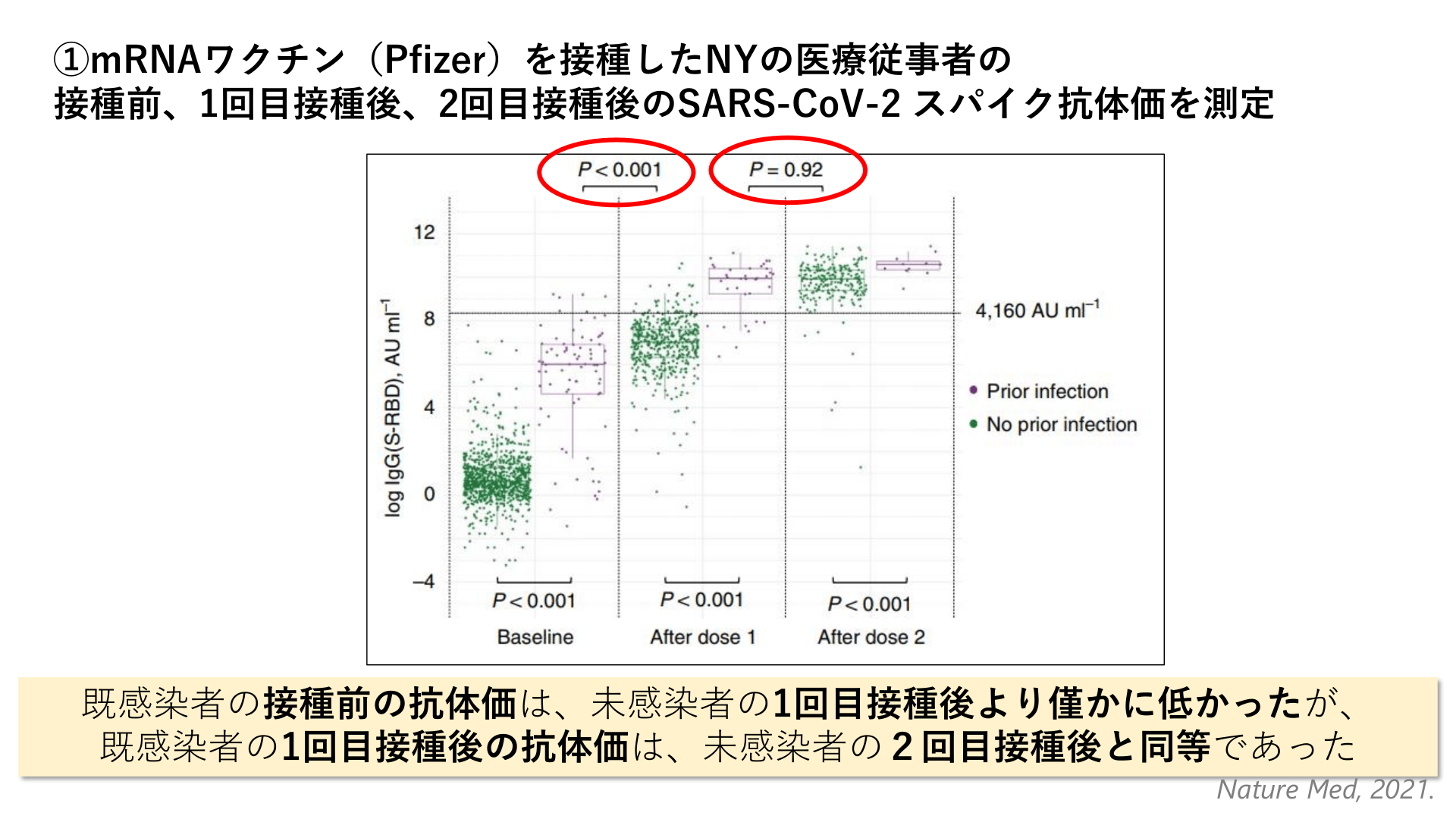 ①mRNAワクチン（Pfizer）を接種したNYの医療従事者の
接種前、1回目接種後、2回目接種後のSARS-CoV-2 スパイク抗体価を測定

$P < 0.001$ $P = 0.92$

12
8
4
0
–4

log IgG(S-RBD), AU ml$^{-1}$

4,160 AU ml$^{-1}$

Prior infection
No prior infection

$P < 0.001$ $P < 0.001$ $P < 0.001$

Baseline After dose 1 After dose 2

既感染者の接種前の抗体価は、未感染者の1回目接種後より僅かに低かったが、
既感染者の1回目接種後の抗体価は、未感染者の２回目接種後と同等であった

Nature Med, 2021.